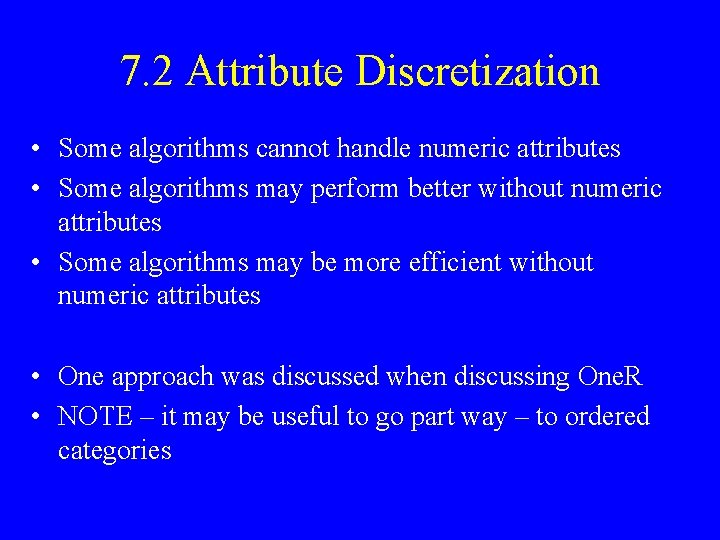 7.2 Attribute Discretization

• Some algorithms cannot handle numeric attributes
• Some algorithms may perform better without numeric attributes
• Some algorithms may be more efficient without numeric attributes

• One approach was discussed when discussing OneR
• NOTE – it may be useful to go part way – to ordered categories